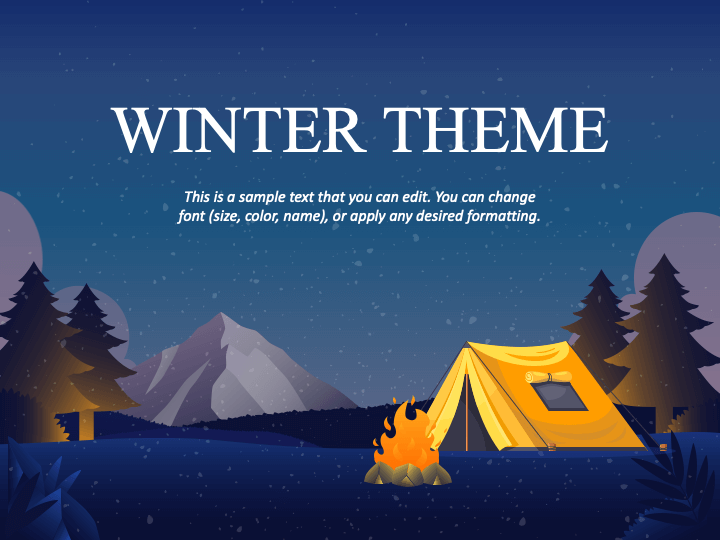 WINTER THEME

This is a sample text that you can edit. You can change font (size, color, name), or apply any desired formatting.